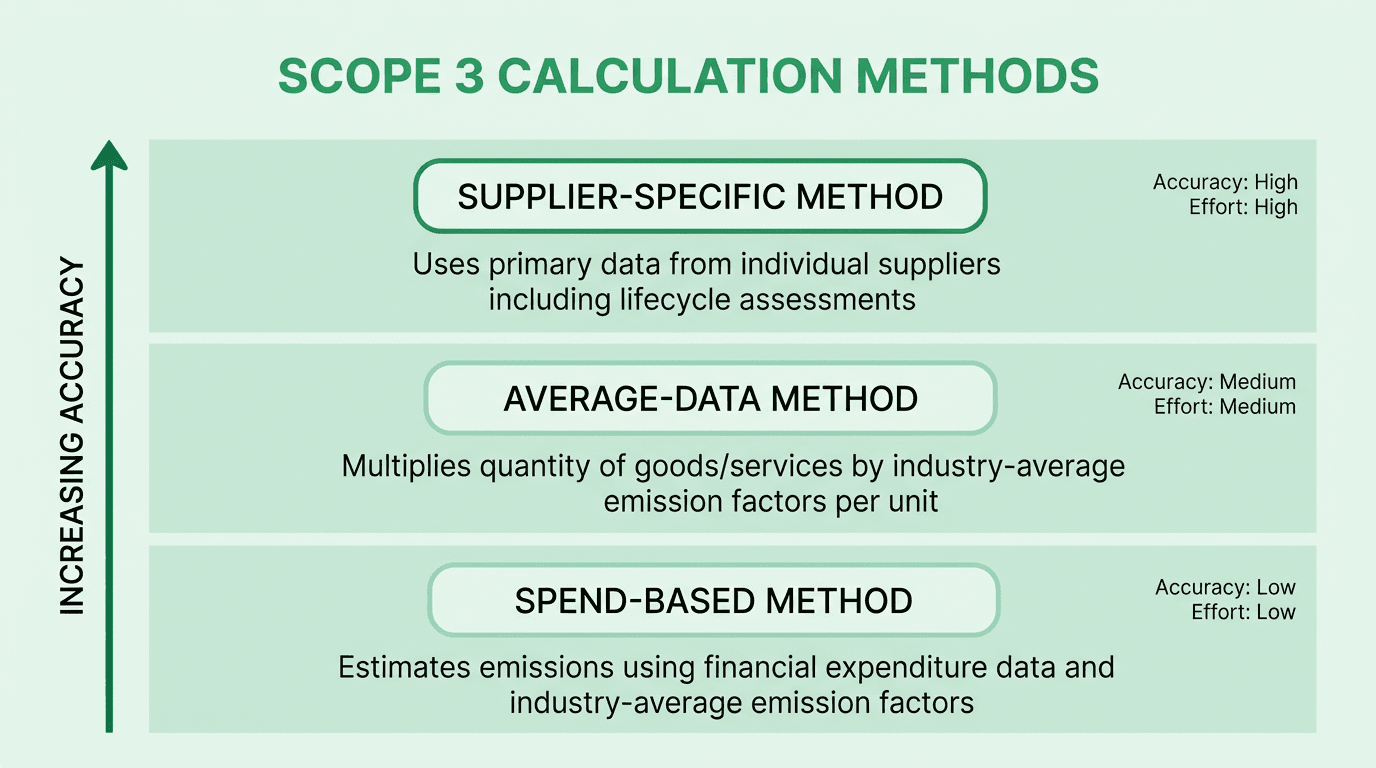 SCOPE 3 CALCULATION METHODS

INCREASING ACCURACY

SUPPLIER-SPECIFIC METHOD

Accuracy: High
Effort: High

Uses primary data from individual suppliers including lifecycle assessments

AVERAGE-DATA METHOD

Accuracy: Medium
Effort: Medium

Multiplies quantity of goods/services by industry-average emission factors per unit

SPEND-BASED METHOD

Accuracy: Low
Effort: Low

Estimates emissions using financial expenditure data and industry-average emission factors